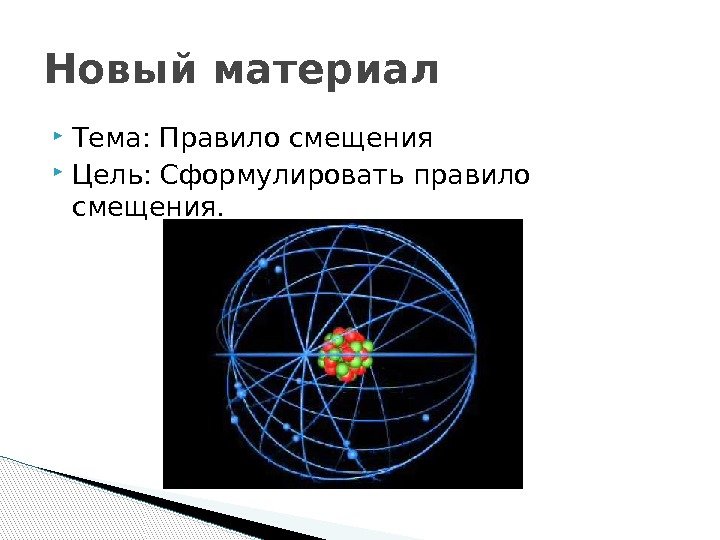 Новый материал

Тема: Правило смещения

Цель: Сформулировать правило смещения.